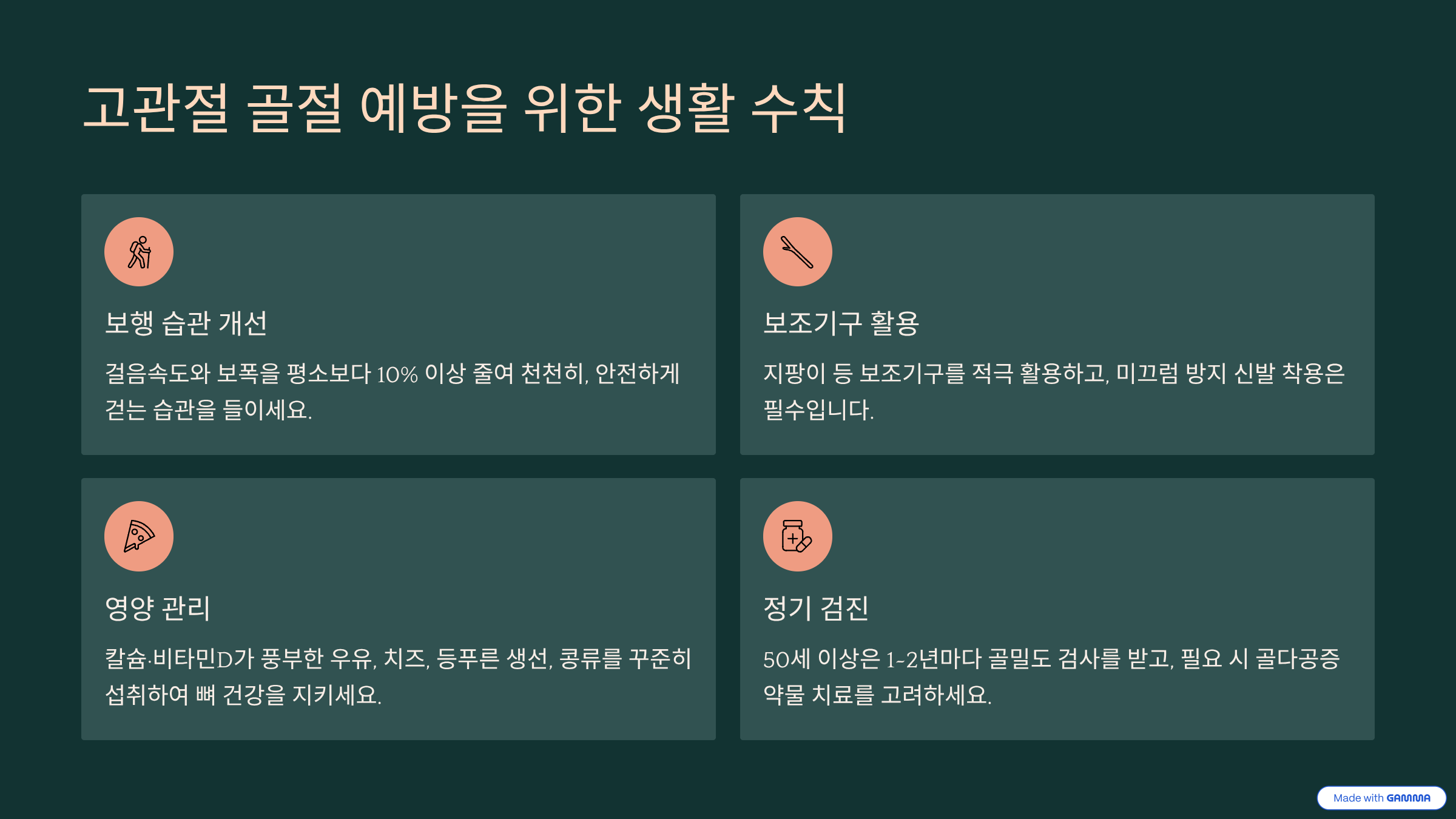 고관절 골절 예방을 위한 생활 수칙

보행 습관 개선

걸음속도와 보폭을 평소보다 10% 이상 줄여 천천히, 안전하게 걷는 습관을 들이세요.

보조기구 활용

지팡이 등 보조기구를 적극 활용하고, 미끄럼 방지 신발 착용은 필수입니다.

영양 관리

칼슘·비타민D가 풍부한 우유, 치즈, 등푸른 생선, 콩류를 꾸준히 섭취하여 뼈 건강을 지키세요.

정기 검진

50세 이상은 1-2년마다 골밀도 검사를 받고, 필요 시 골다공증 약물 치료를 고려하세요.

Made with GAMMA